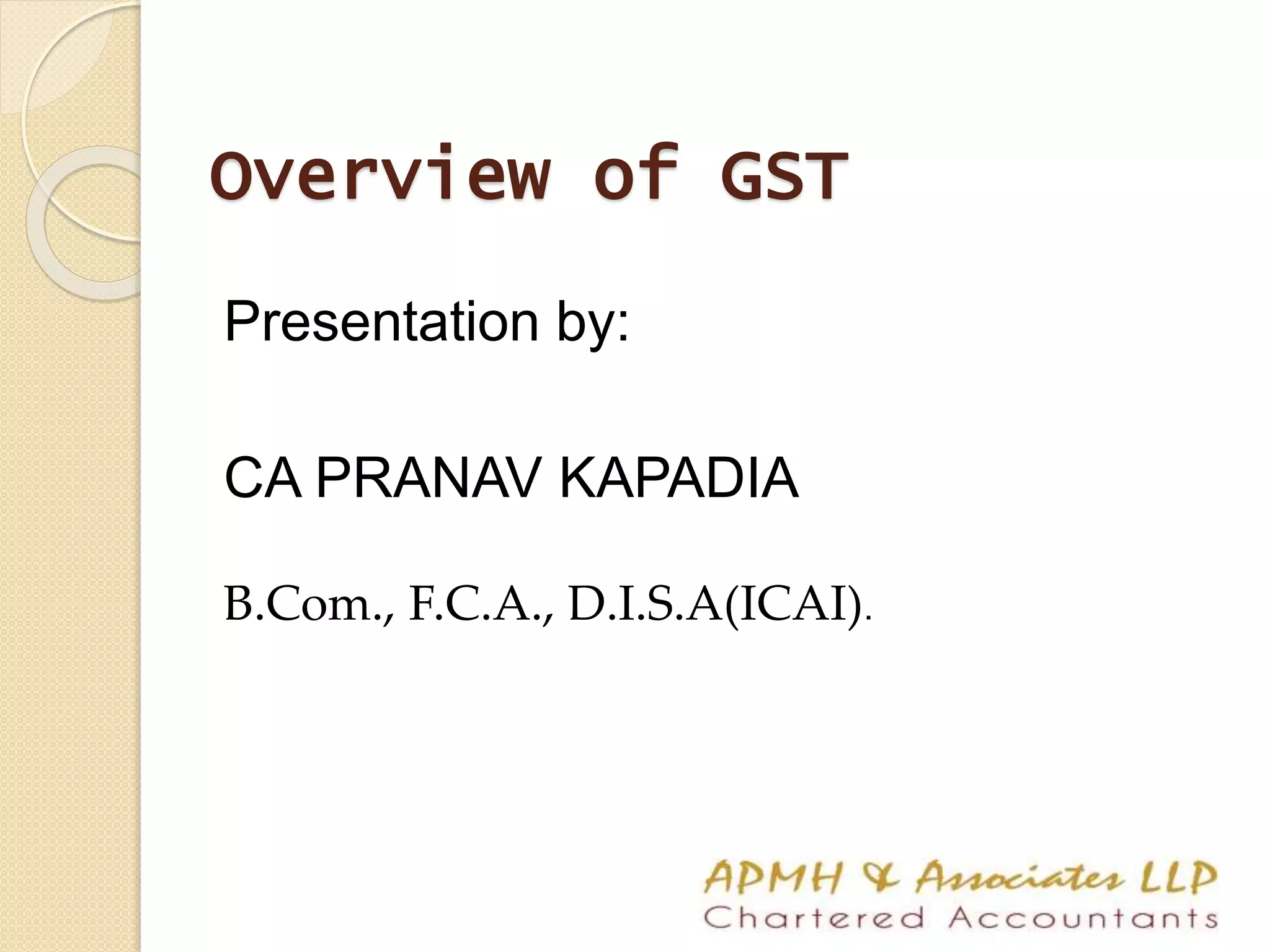 Overview of GST

Presentation by:

CA PRANAV KAPADIA

B.Com., F.C.A., D.I.S.A(ICAI).

APMH & Associates LLP
Chartered Accountants